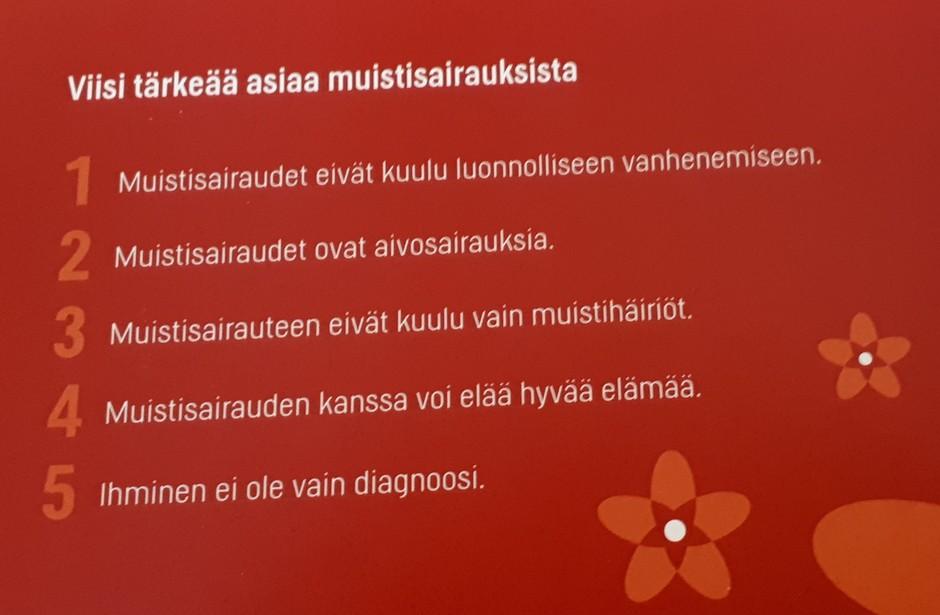 Viisi tärkeää asiaa muistisairauksista

1 Muistisairaudet eivät kuulu luonnolliseen vanhenemiseen.

2 Muistisairaudet ovat aivosairauksia.

3 Muistisairauteen eivät kuulu vain muistihäiriöt.

4 Muistisairauden kanssa voi elää hyvää elämää.

5 Ihminen ei ole vain diagnoosi.